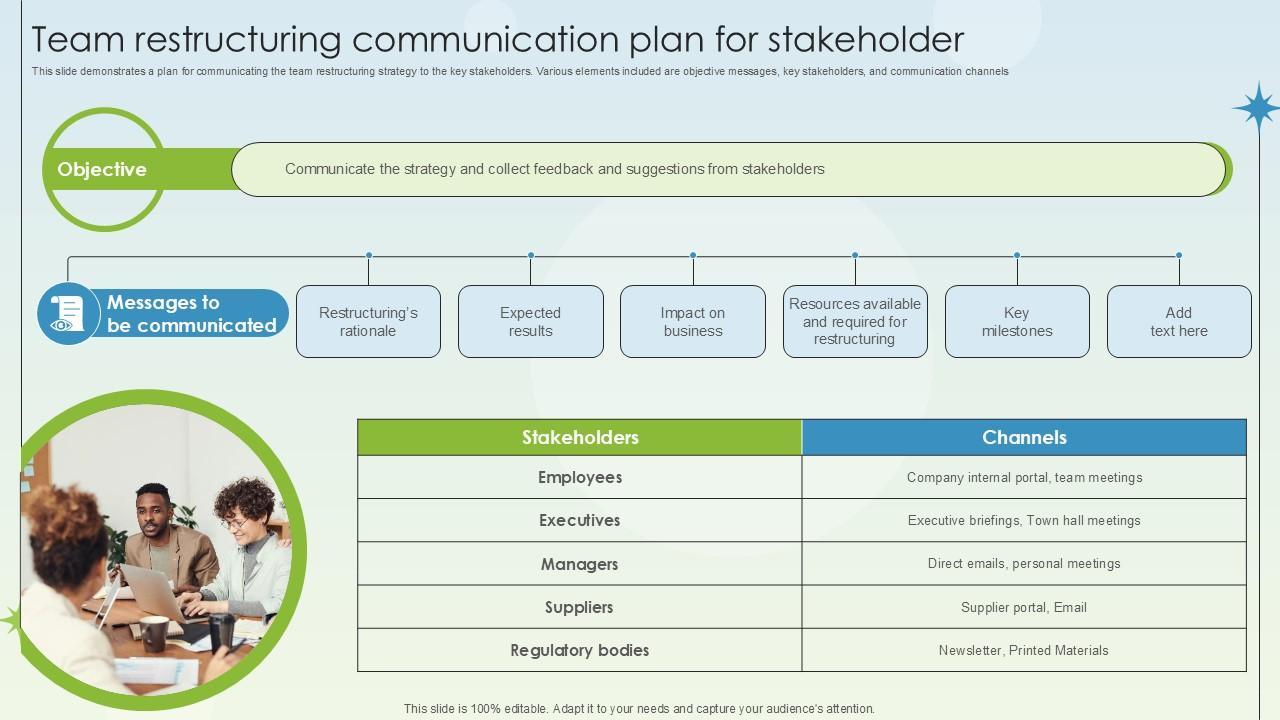 Team restructuring communication plan for stakeholder

This slide demonstrates a plan for communicating the team restructuring strategy to the key stakeholders. Various elements included are objective messages, key stakeholders, and communication channels

Objective

Communicate the strategy and collect feedback and suggestions from stakeholders

Messages to be communicated

Restructuring's rationale

Expected results

Impact on business

Resources available and required for restructuring

Key milestones

Add text here

| Stakeholders | Channels |
|---|---|
| Employees | Company internal portal, team meetings |
| Executives | Executive briefings, Town hall meetings |
| Managers | Direct emails, personal meetings |
| Suppliers | Supplier portal, Email |
| Regulatory bodies | Newsletter, Printed Materials |

This slide is 100% editable. Adapt it to your needs and capture your audience's attention.